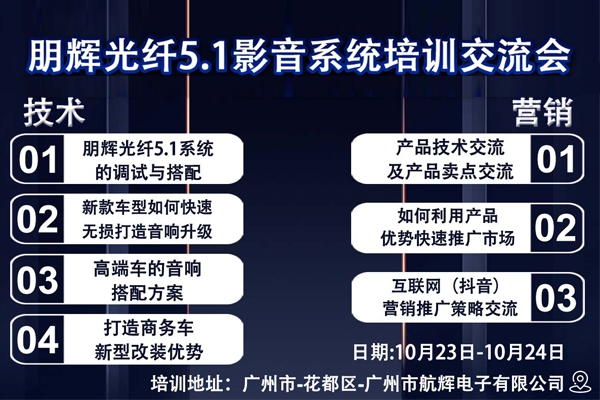 朋辉光纤5.1影音系统培训交流会

技术

01 朋辉光纤5.1系统的调试与搭配

02 新款车型如何快速无损打造音响升级

03 高端车的音响搭配方案

04 打造商务车新型改装优势

营销

产品技术交流及产品卖点交流 01

如何利用产品优势快速推广市场 02

互联网（抖音）营销推广策略交流 03

日期:10月23日-10月24日

培训地址：广州市-花都区-广州市航辉电子有限公司